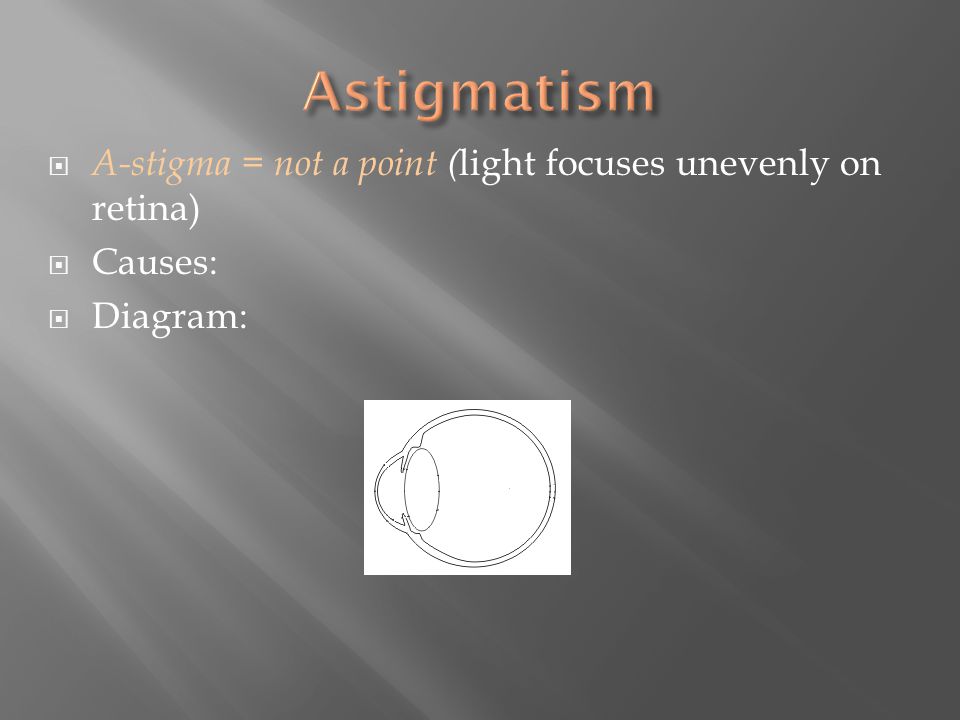 Astigmatism

A-stigma = not a point (light focuses unevenly on retina)

Causes:

Diagram: